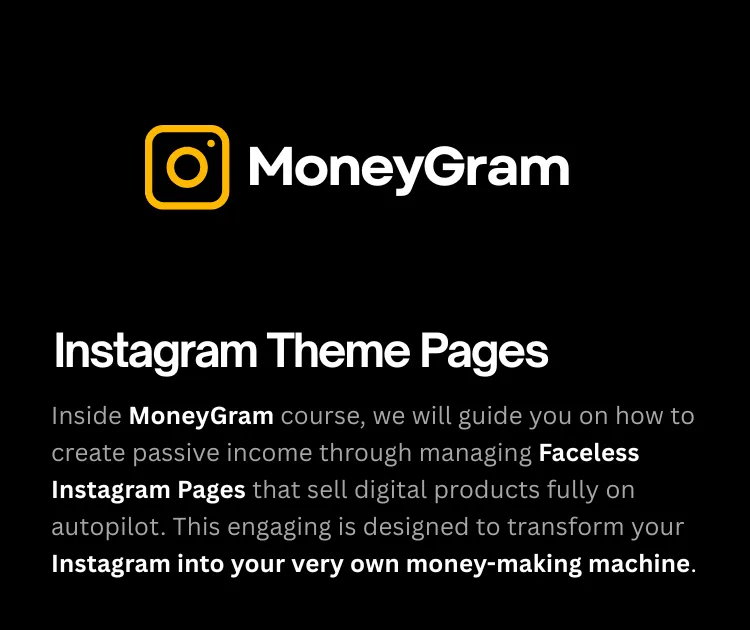 MoneyGram

Instagram Theme Pages

Inside MoneyGram course, we will guide you on how to create passive income through managing Faceless Instagram Pages that sell digital products fully on autopilot. This engaging is designed to transform your Instagram into your very own money-making machine.